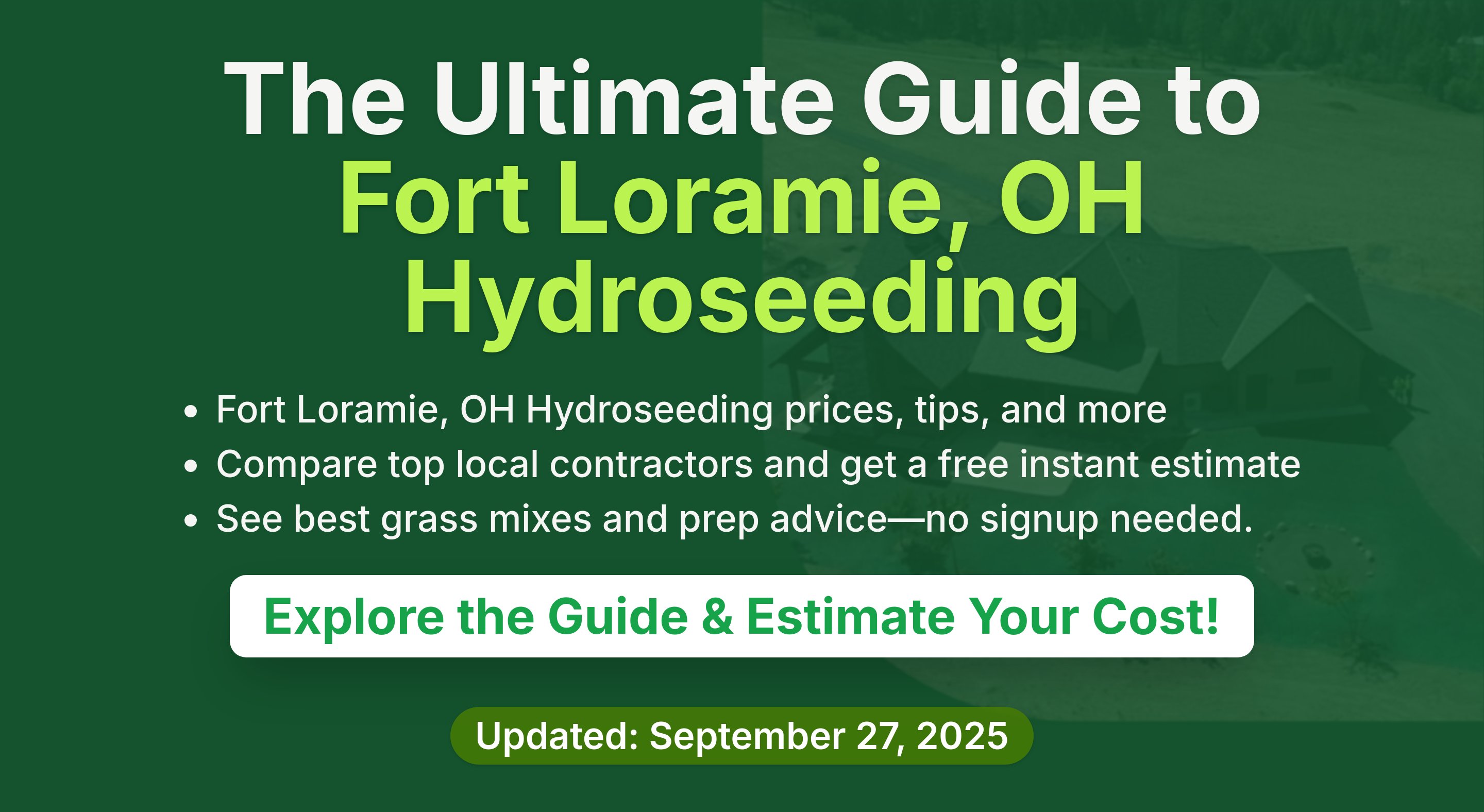 The Ultimate Guide to
Fort Loramie, OH
Hydroseeding

• Fort Loramie, OH Hydroseeding prices, tips, and more
• Compare top local contractors and get a free instant estimate
• See best grass mixes and prep advice—no signup needed.

Explore the Guide & Estimate Your Cost!

Updated: September 27, 2025